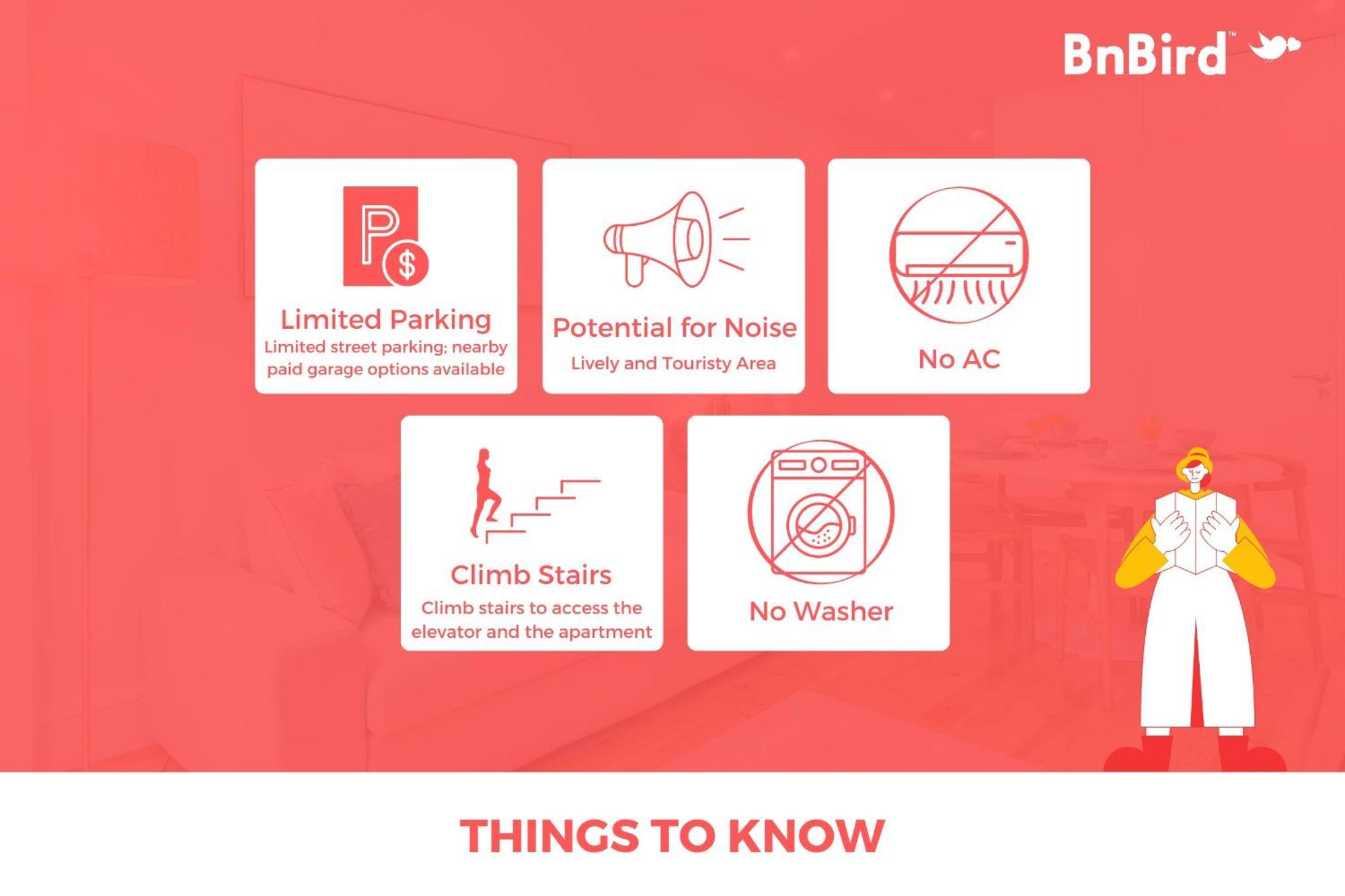 BnBird™

P $

Limited Parking
Limited street parking; nearby paid garage options available

Potential for Noise
Lively and Touristy Area

No AC

Climb Stairs
Climb stairs to access the elevator and the apartment

No Washer

THINGS TO KNOW